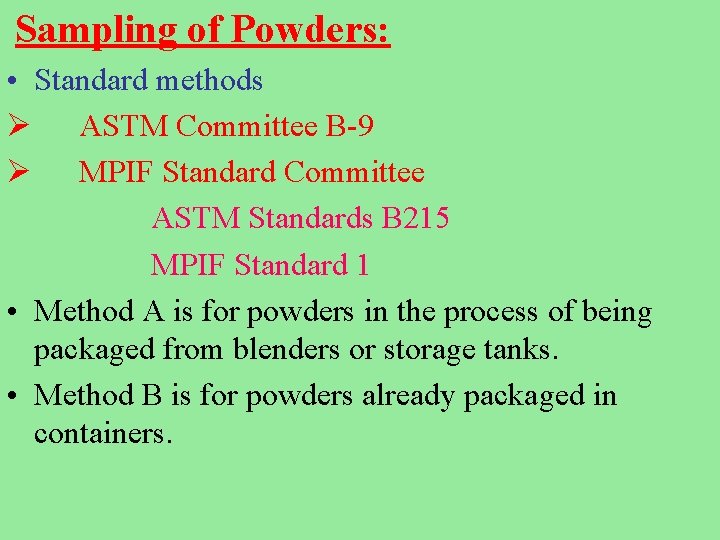 Sampling of Powders:

• Standard methods

➢ ASTM Committee B-9

➢ MPIF Standard Committee

ASTM Standards B215

MPIF Standard 1

• Method A is for powders in the process of being packaged from blenders or storage tanks.

• Method B is for powders already packaged in containers.